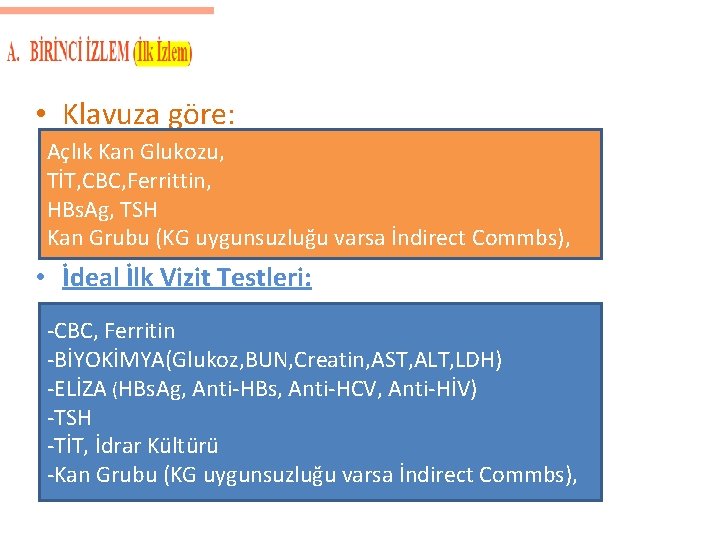 A. BİRİNCİ İZLEM (İlk İzlem)

• Klavuza göre:

Açlık Kan Glukozu,
TİT,CBC,Ferrittin,
HBsAg, TSH
Kan Grubu (KG uygunsuzluğu varsa İndirect Commbs),

• İdeal İlk Vizit Testleri:

-CBC, Ferritin
-BİYOKİMYA(Glukoz,BUN,Creatin,AST,ALT,LDH)
-ELİZA (HBsAg, Anti-HBs, Anti-HCV, Anti-HİV)
-TSH
-TİT, İdrar Kültürü
-Kan Grubu (KG uygunsuzluğu varsa İndirect Commbs),